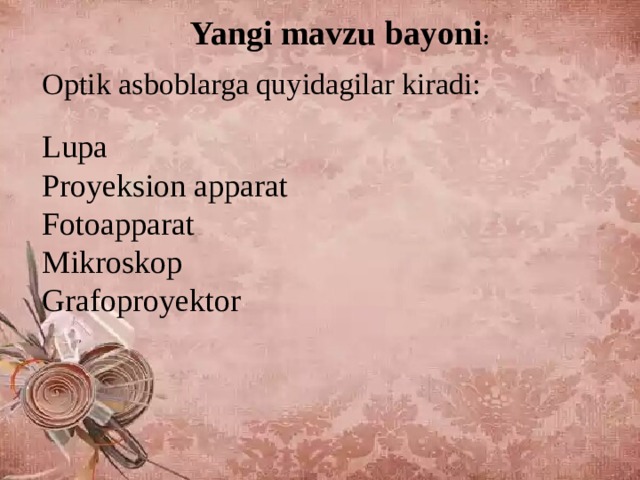 Yangi mavzu bayoni:

Optik asboblarga quyidagilar kiradi:

Lupa
Proyeksion apparat
Fotoapparat
Mikroskop
Grafoproyektor